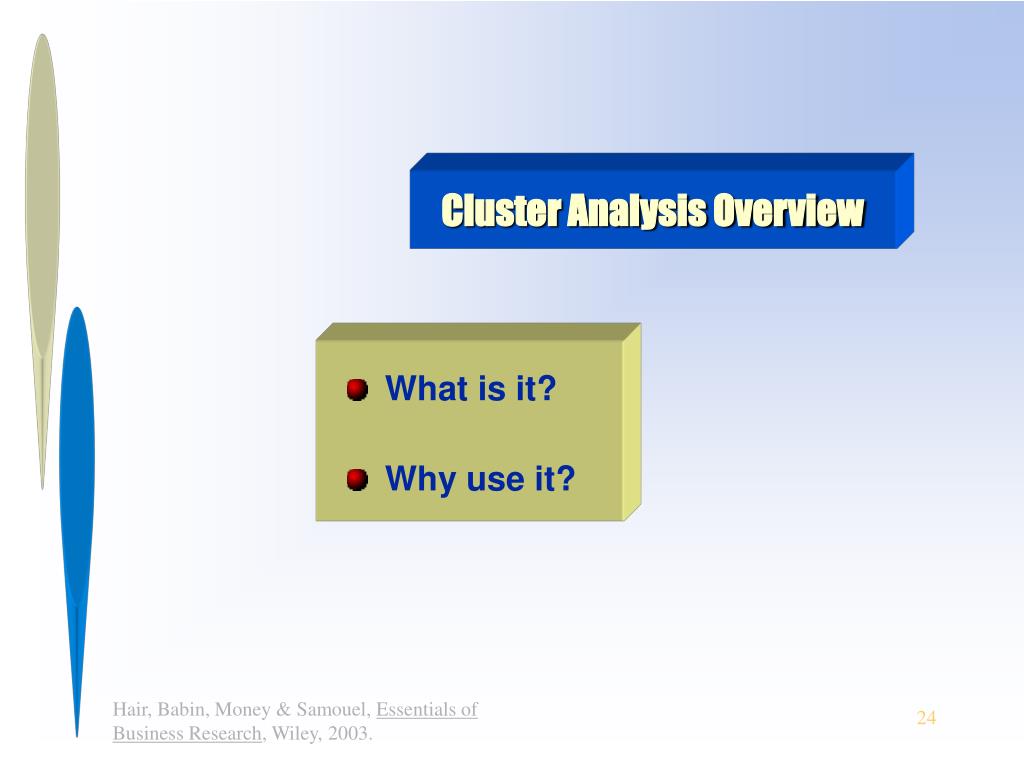 Cluster Analysis Overview

What is it?

Why use it?

Hair, Babin, Money & Samouel, Essentials of Business Research, Wiley, 2003.

24